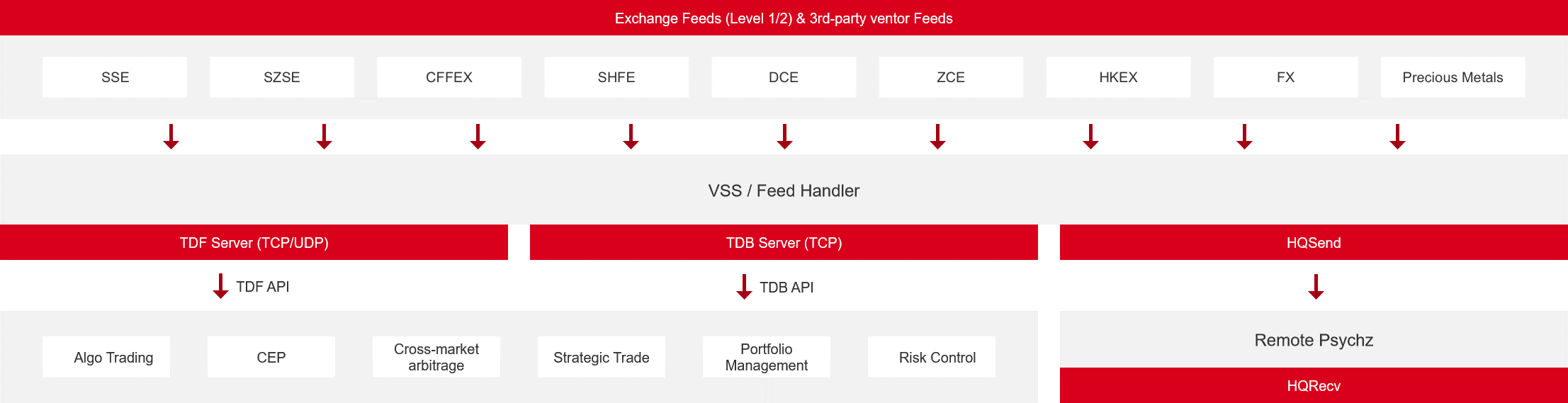 Exchange Feeds (Level 1/2) & 3rd-party ventor Feeds

SSE

SZSE

CFFEX

SHFE

DCE

ZCE

HKEX

FX

Precious Metals

VSS / Feed Handler

TDF Server (TCP/UDP)

TDB Server (TCP)

HQSend

TDF API

TDB API

Algo Trading

CEP

Cross-market arbitrage

Strategic Trade

Portfolio Management

Risk Control

Remote Psychz

HQRecv